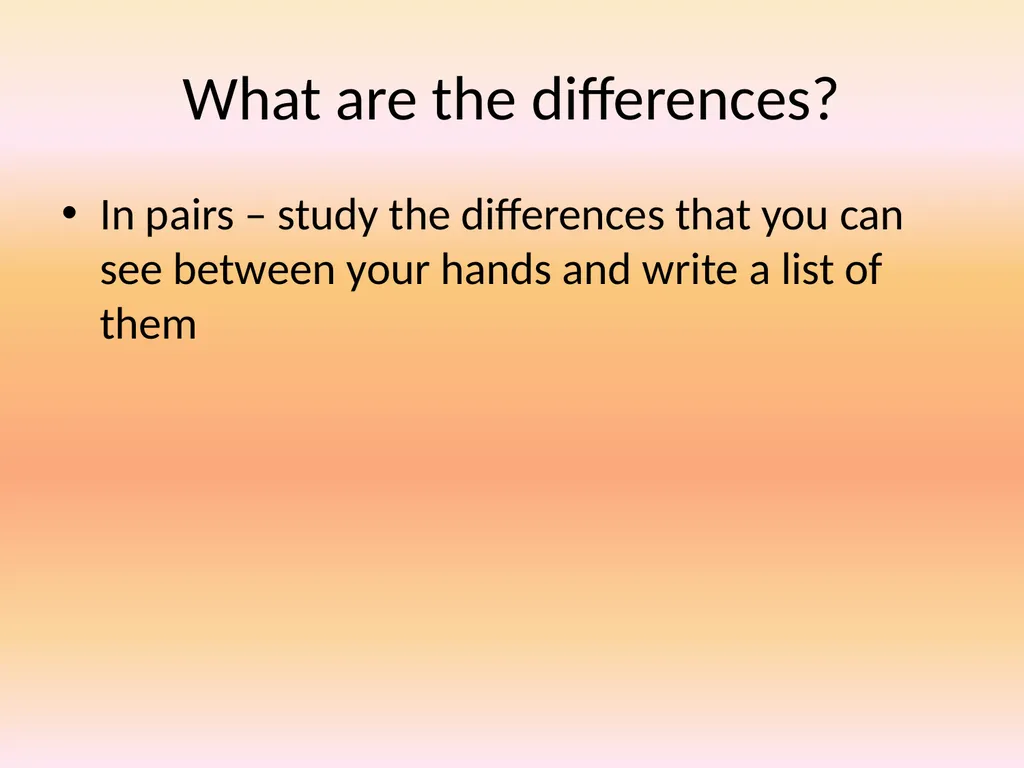 What are the differences?

• In pairs – study the differences that you can see between your hands and write a list of them